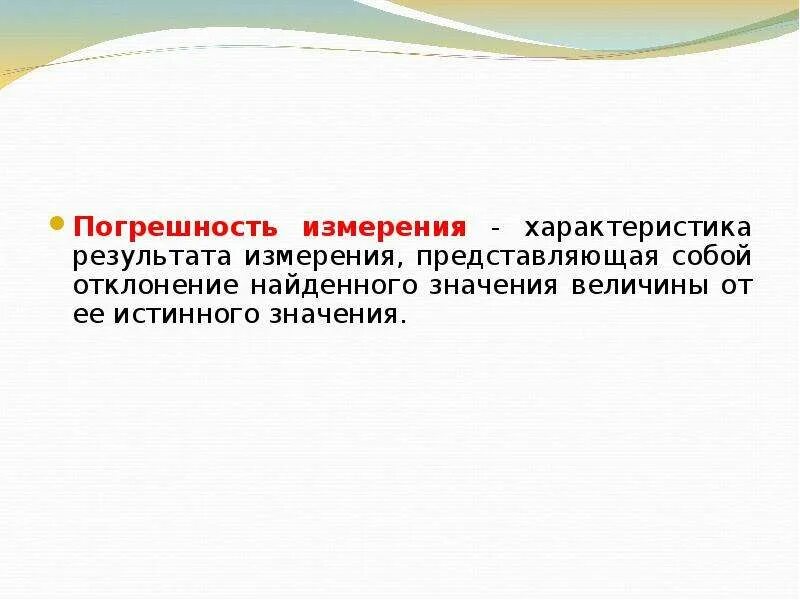 Погрешность измерения - характеристика результата измерения, представляющая собой отклонение найденного значения величины от ее истинного значения.